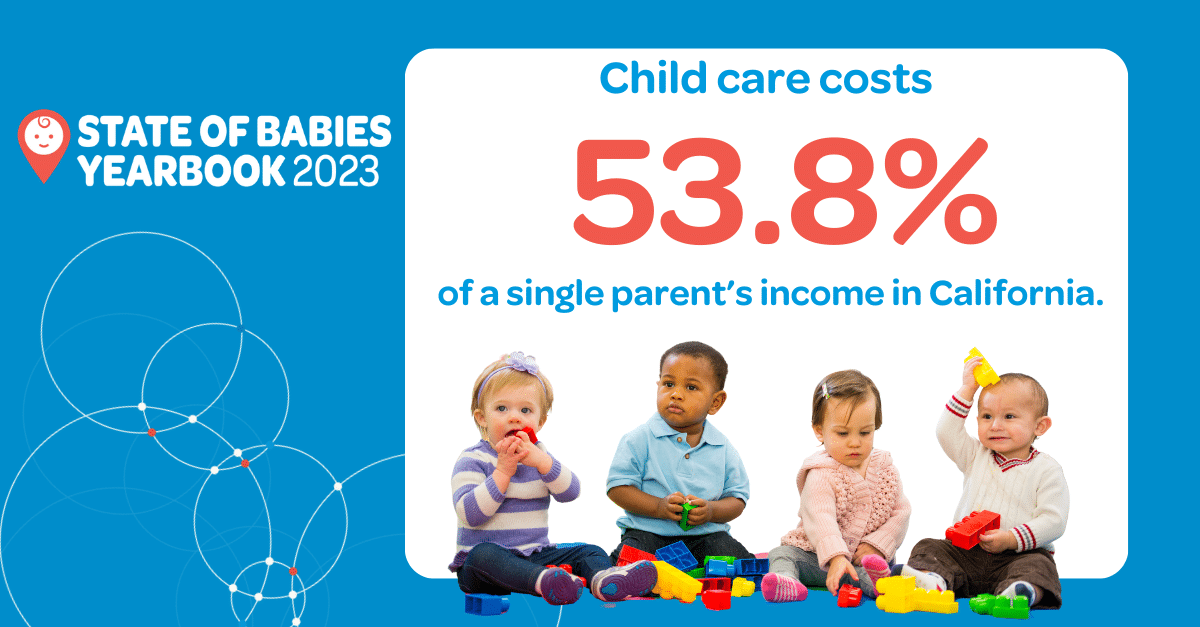 STATE OF BABIES YEARBOOK 2023

Child care costs

53.8%

of a single parent's income in California.